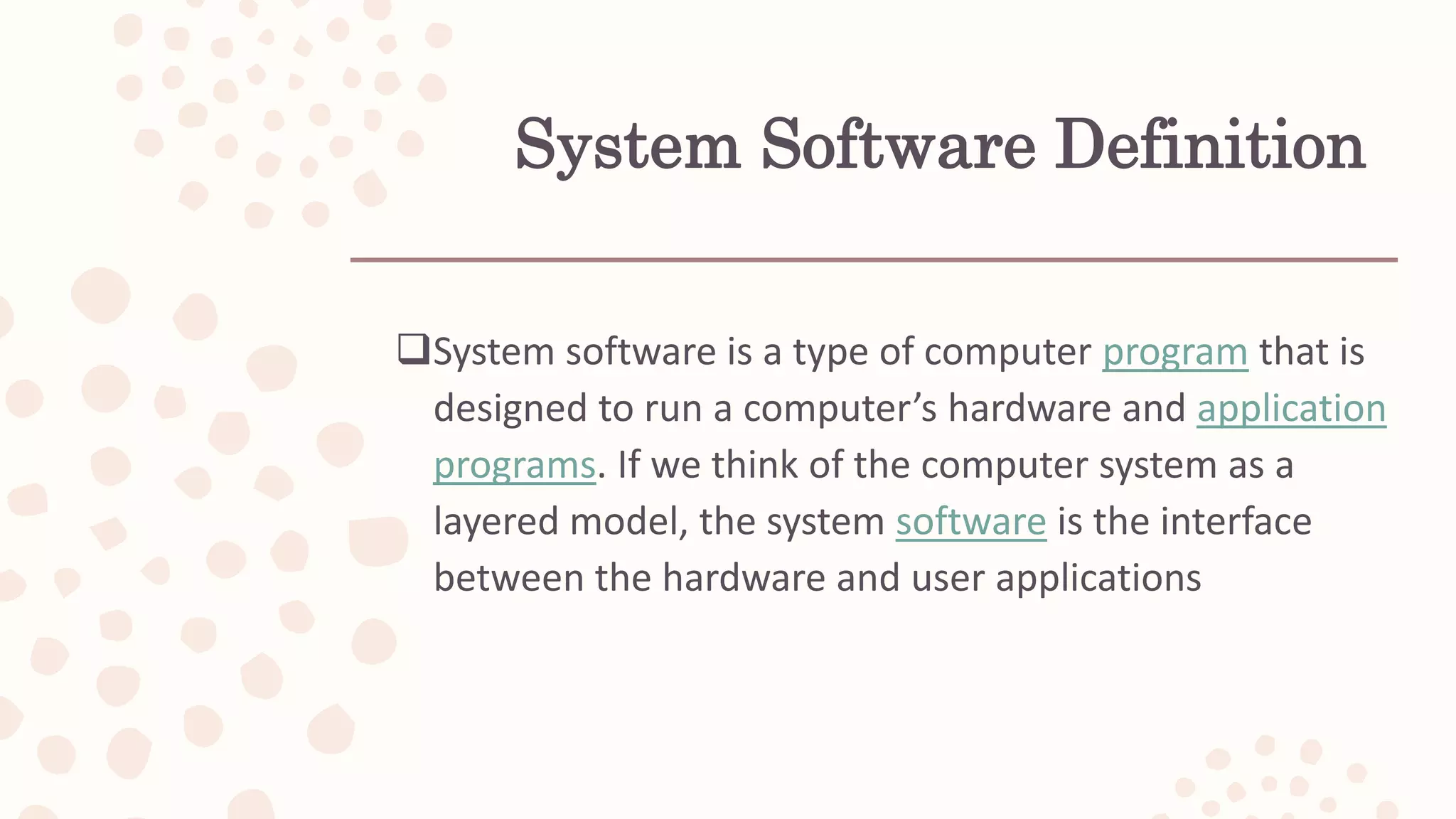 System Software Definition

❑System software is a type of computer program that is designed to run a computer’s hardware and application programs. If we think of the computer system as a layered model, the system software is the interface between the hardware and user applications